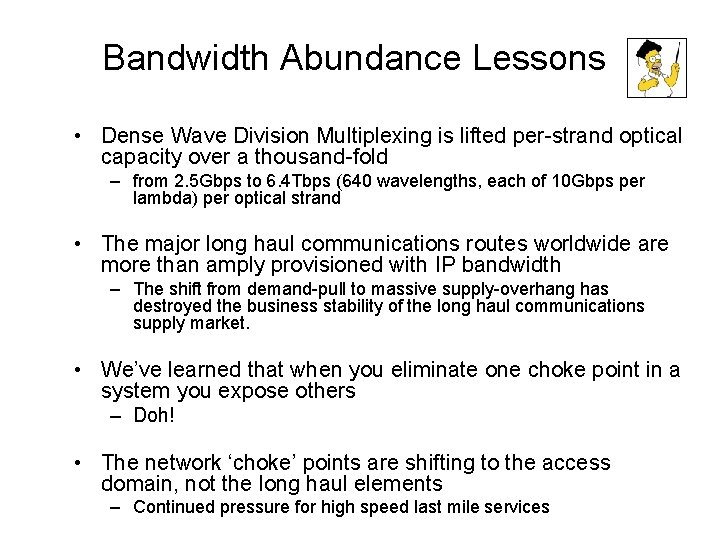 Bandwidth Abundance Lessons

• Dense Wave Division Multiplexing is lifted per-strand optical capacity over a thousand-fold
– from 2.5Gbps to 6.4Tbps (640 wavelengths, each of 10Gbps per lambda) per optical strand

• The major long haul communications routes worldwide are more than amply provisioned with IP bandwidth
– The shift from demand-pull to massive supply-overhang has destroyed the business stability of the long haul communications supply market.

• We've learned that when you eliminate one choke point in a system you expose others
– Doh!

• The network 'choke' points are shifting to the access domain, not the long haul elements
– Continued pressure for high speed last mile services